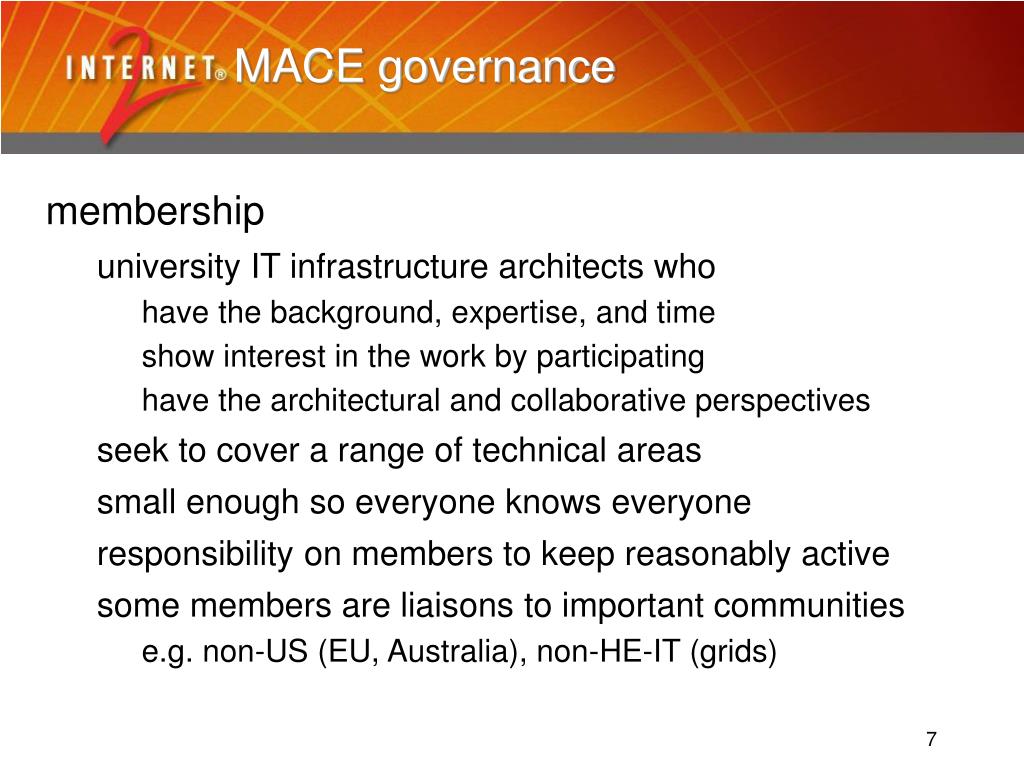 INTERNET® 2 MACE governance

membership

university IT infrastructure architects who

have the background, expertise, and time

show interest in the work by participating

have the architectural and collaborative perspectives

seek to cover a range of technical areas

small enough so everyone knows everyone

responsibility on members to keep reasonably active

some members are liaisons to important communities

e.g. non-US (EU, Australia), non-HE-IT (grids)

7